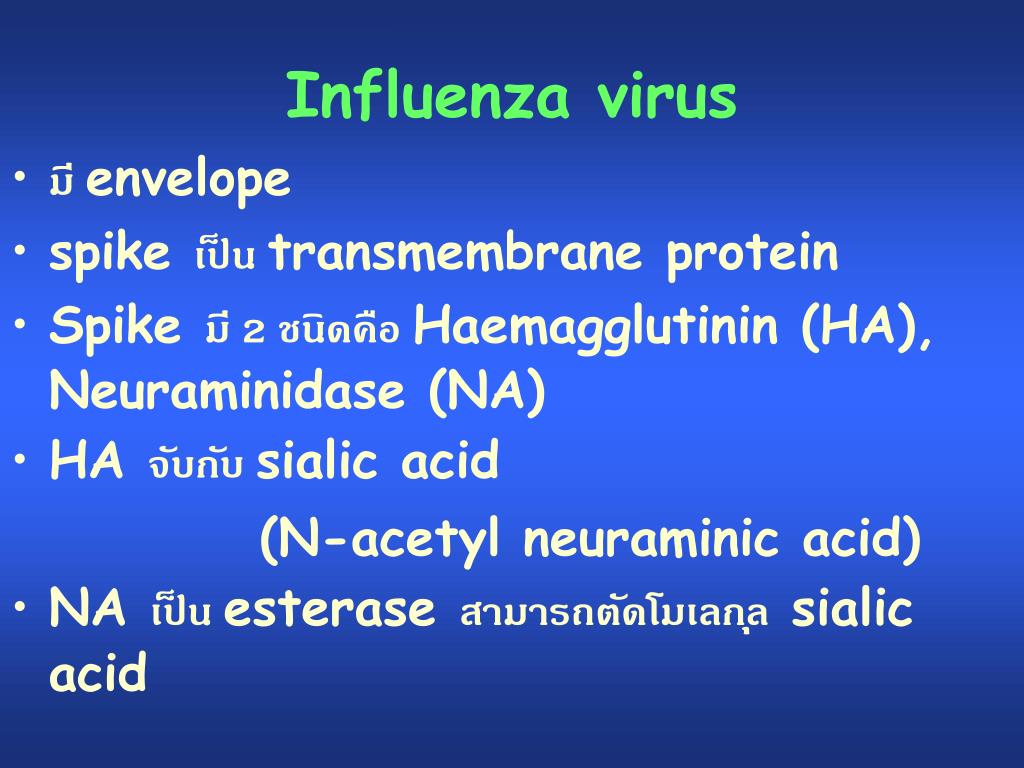 Influenza virus

• มี envelope
• spike เป็น transmembrane protein
• Spike มี 2 ชนิดคือ Haemagglutinin (HA), Neuraminidase (NA)
• HA จับกับ sialic acid (N-acetyl neuraminic acid)
• NA เป็น esterase สามารถตัดโมเลกุล sialic acid